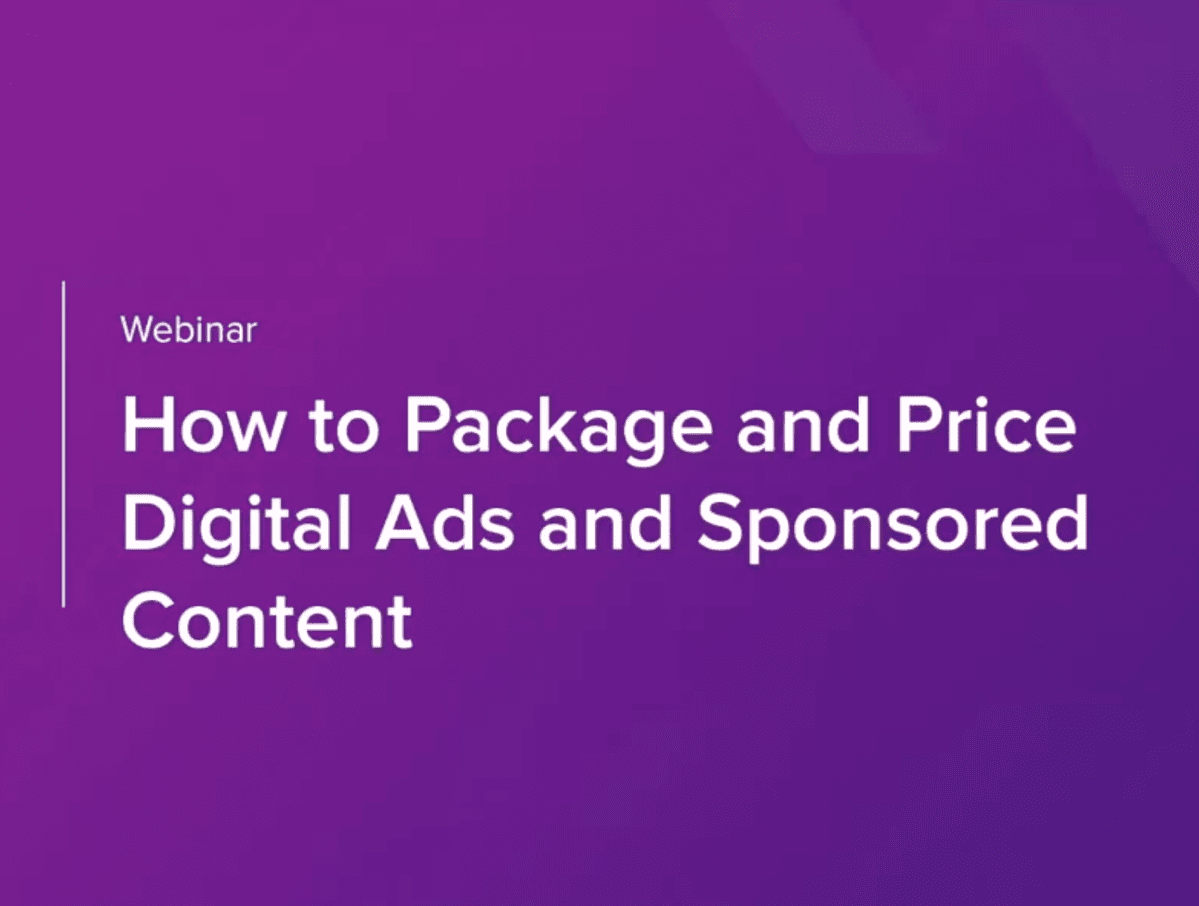 Webinar

How to Package and Price Digital Ads and Sponsored Content